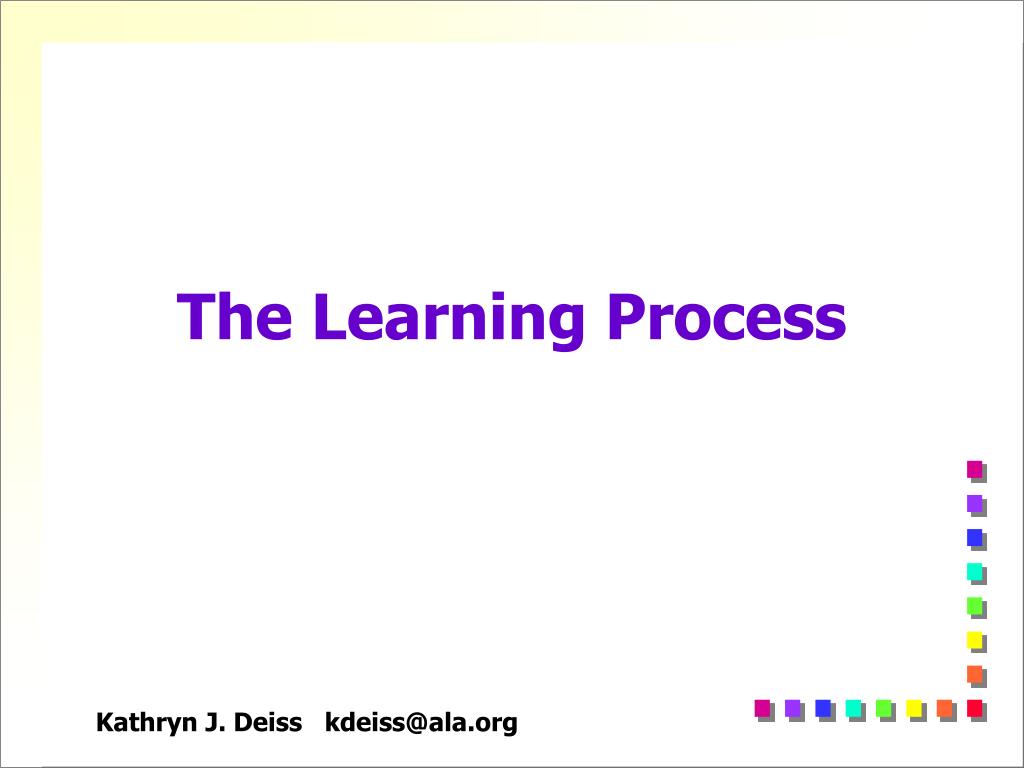 The Learning Process

Kathryn J. Deiss kdeiss@ala.org